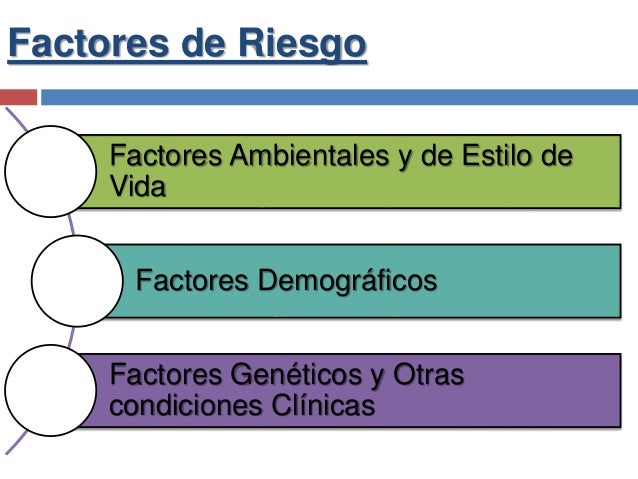 Factores de Riesgo

Factores Ambientales y de Estilo de Vida

Factores Demográficos

Factores Genéticos y Otras condiciones Clínicas